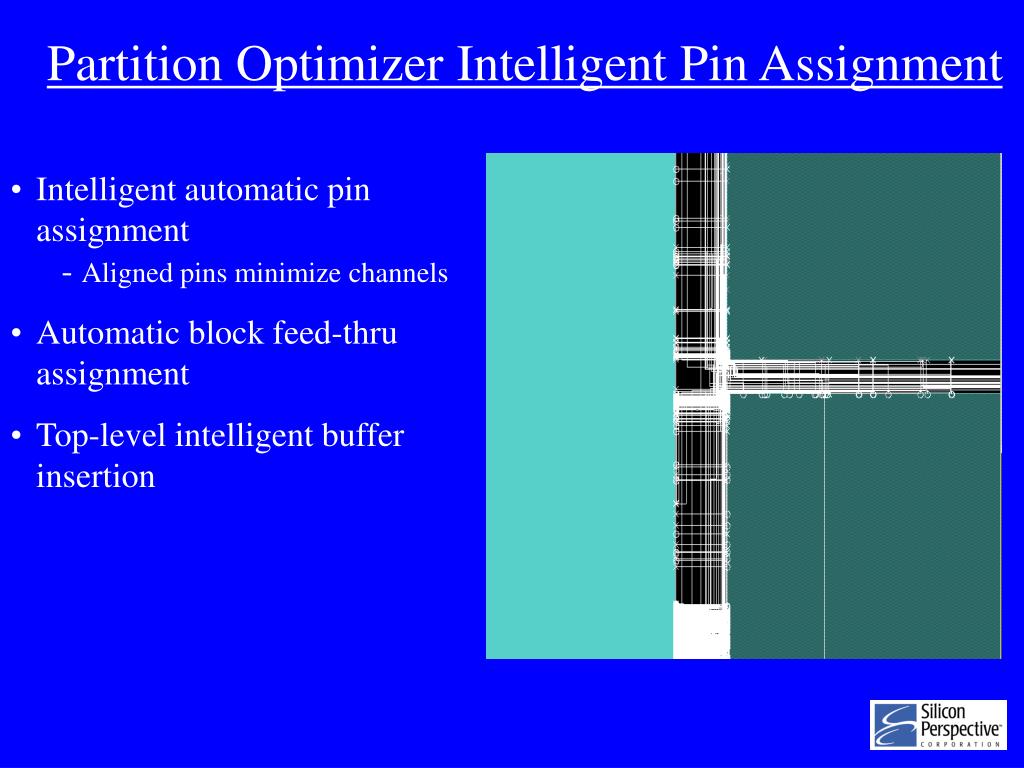 Partition Optimizer Intelligent Pin Assignment

• Intelligent automatic pin assignment
  - Aligned pins minimize channels
• Automatic block feed-thru assignment
• Top-level intelligent buffer insertion

Silicon Perspective™
CORPORATION